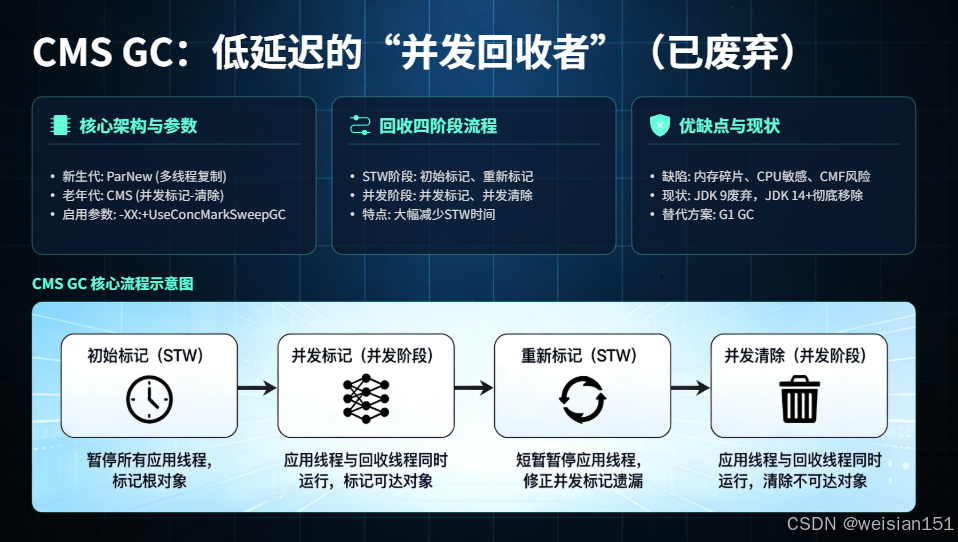 CMS GC：低延迟的“并发回收者”（已废弃）

核心架构与参数

• 新生代: ParNew (多线程复制)
• 老年代: CMS (并发标记-清除)
• 启用参数: -XX:+UseConcMarkSweepGC

回收四阶段流程

• STW阶段: 初始标记、重新标记
• 并发阶段: 并发标记、并发清除
• 特点: 大幅减少STW时间

优缺点与现状

• 缺陷: 内存碎片、CPU敏感、CMF风险
• 现状: JDK 9废弃，JDK 14+彻底移除
• 替代方案: G1 GC

CMS GC 核心流程示意图

初始标记（STW）

暂停所有应用线程，标记根对象

并发标记（并发阶段）

应用线程与回收线程同时运行，标记可达对象

重新标记（STW）

短暂暂停应用线程，修正并发标记遗漏

并发清除（并发阶段）

应用线程与回收线程同时运行，清除不可达对象

CSDN @weisian151